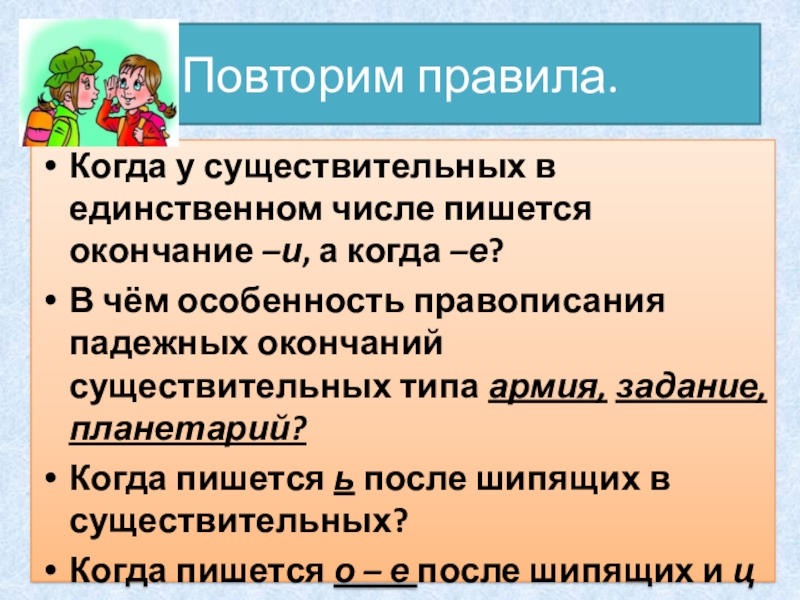 Повторим правила.

• Когда у существительных в единственном числе пишется окончание –и, а когда –е?

• В чём особенность правописания падежных окончаний существительных типа армия, задание, планетарий?

• Когда пишется ь после шипящих в существительных?

• Когда пишется о – е после шипящих и ц